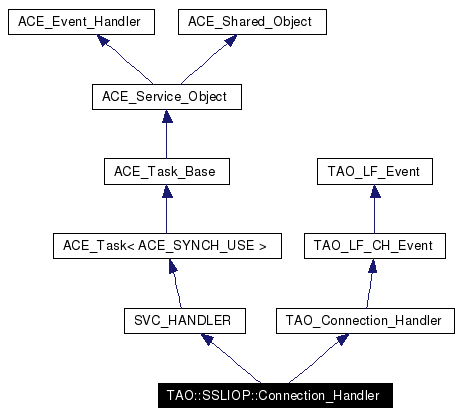 ACE_Event_Handler
ACE_Shared_Object
ACE_Service_Object
ACE_Task_Base
TAO_LF_Event
ACE_Task< ACE_SYNCH_USE >
TAO_LF_CH_Event
SVC_HANDLER
TAO_Connection_Handler
TAO::SSLIOP::Connection_Handler